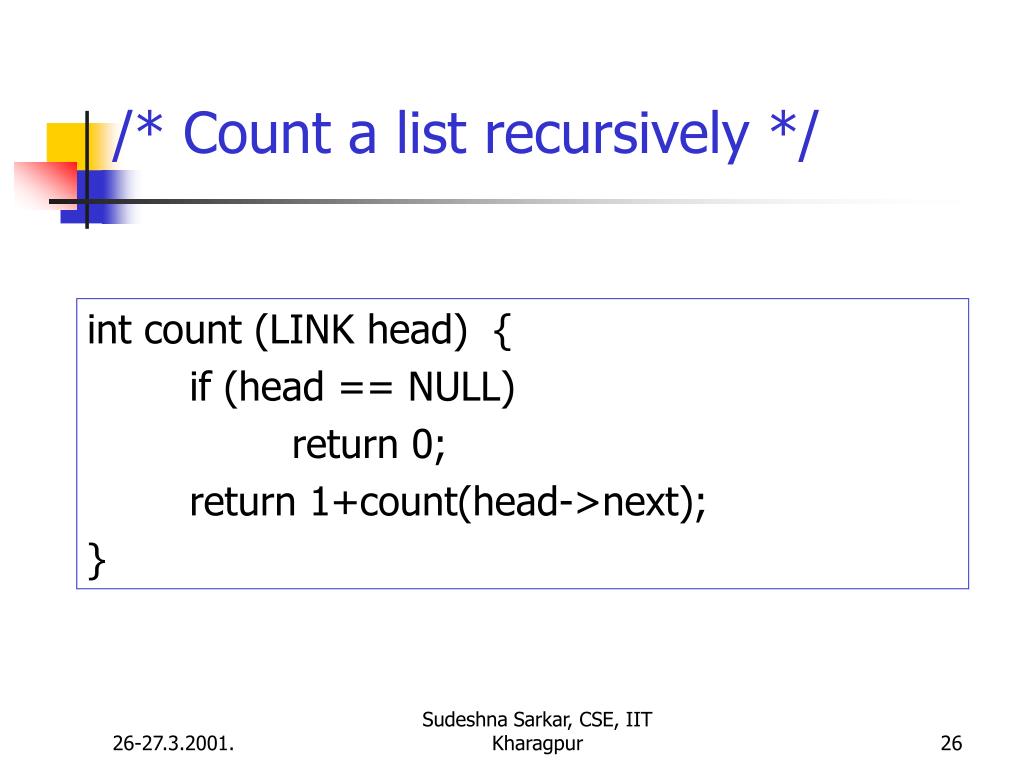 /* Count a list recursively */

int count (LINK head) {
if (head == NULL)
return 0;
return 1+count(head->next);
}

26-27.3.2001.

Sudeshna Sarkar, CSE, IIT Kharagpur

26